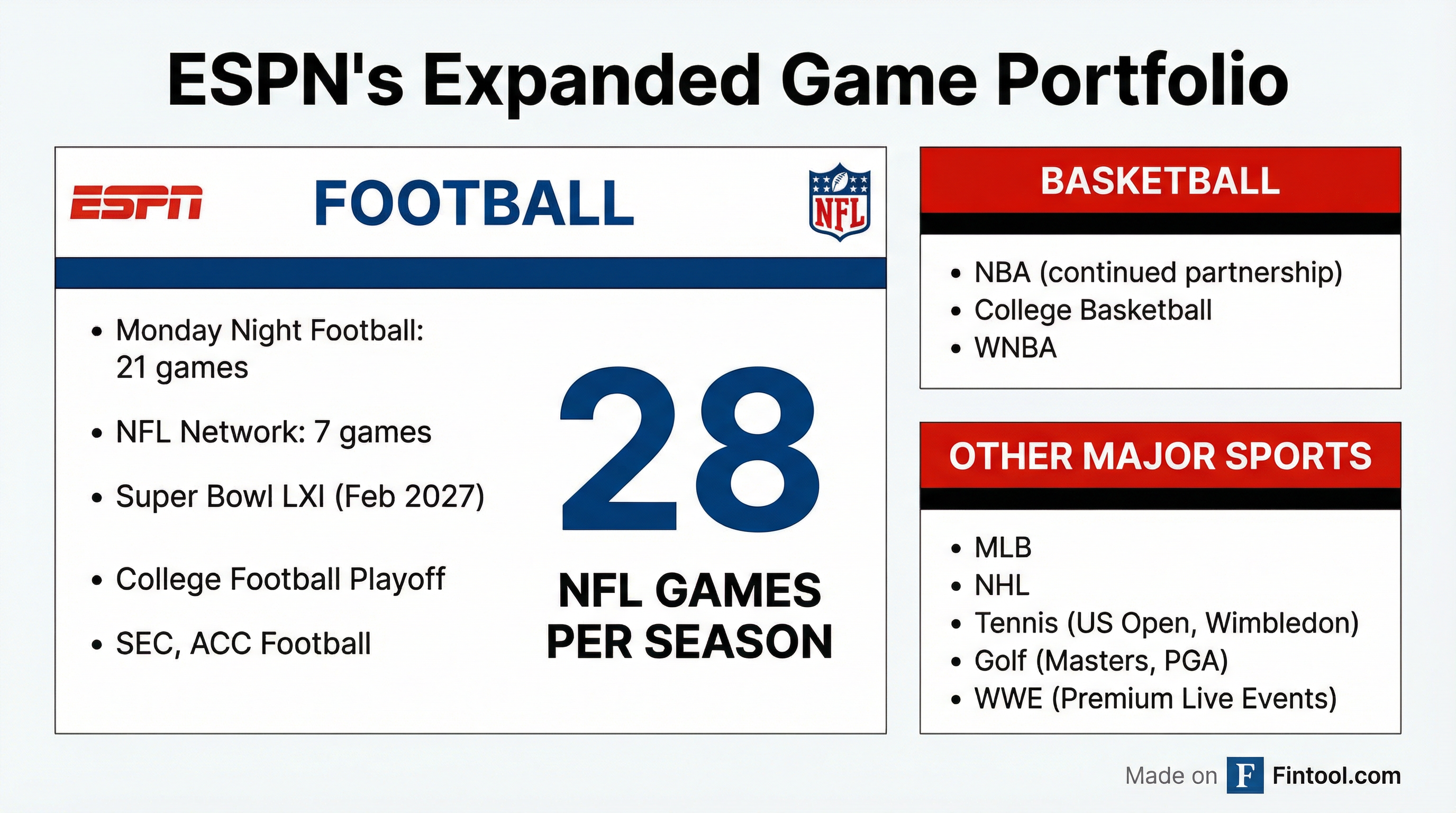 ESPN's Expanded Game Portfolio

ESPN FOOTBALL NFL

• Monday Night Football: 21 games
• NFL Network: 7 games
• Super Bowl LXI (Feb 2027)
• College Football Playoff
• SEC, ACC Football

28
NFL GAMES PER SEASON

BASKETBALL

• NBA (continued partnership)
• College Basketball
• WNBA

OTHER MAJOR SPORTS

• MLB
• NHL
• Tennis (US Open, Wimbledon)
• Golf (Masters, PGA)
• WWE (Premium Live Events)

Made on F Fintool.com